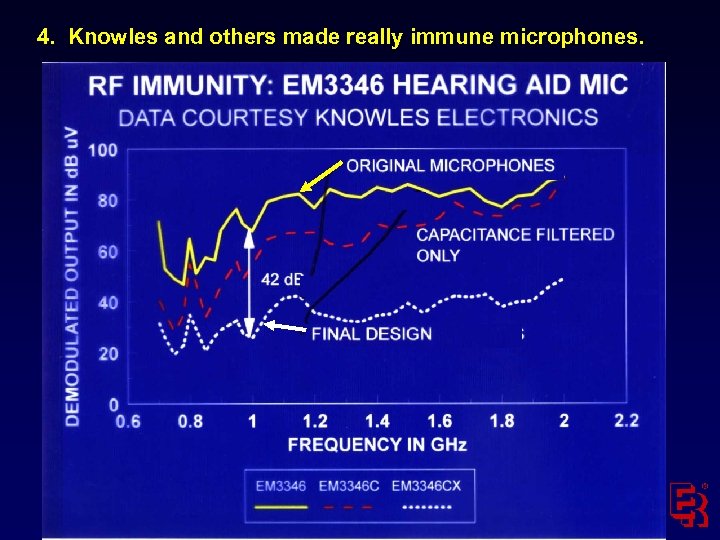 4. Knowles and others made really immune microphones.

RF IMMUNITY: EM3346 HEARING AID MIC

DATA COURTESY KNOWLES ELECTRONICS

DEMODULATED OUTPUT IN dB uV

100
80
60
40
20
0

ORIGINAL MICROPHONES

CAPACITANCE FILTERED ONLY

42 dB

FINAL DESIGN

0.6 0.8 1 1.2 1.4 1.6 1.8 2 2.2

FREQUENCY IN GHz

EM3346 EM3346C EM3346CX

ER